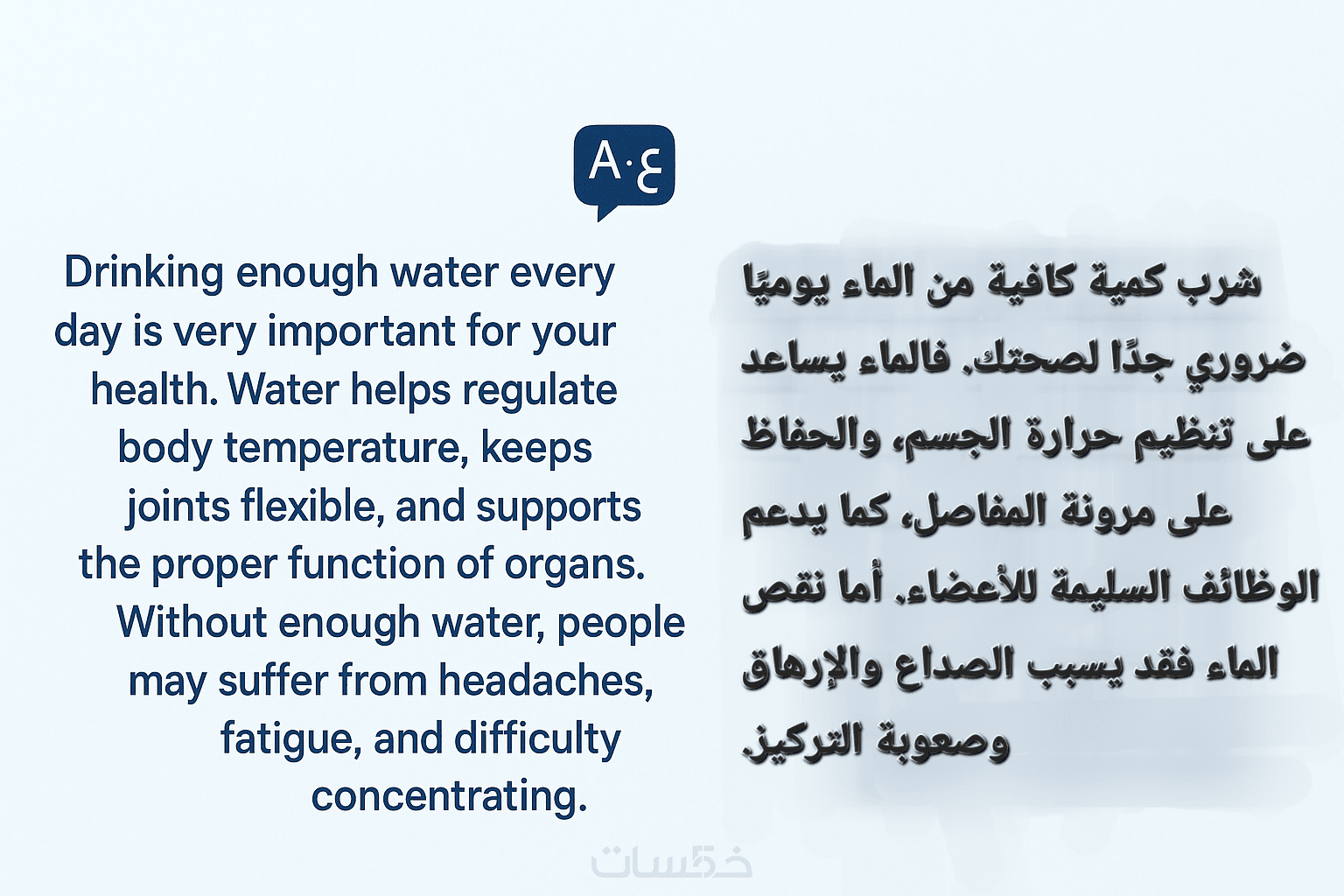 A·ع

Drinking enough water every day is very important for your health. Water helps regulate body temperature, keeps joints flexible, and supports the proper function of organs. Without enough water, people may suffer from headaches, fatigue, and difficulty concentrating.

شرب كمية كافية من الماء يوميًا ضروري جدًا لصحتك. فالماء يساعد على تنظيم حرارة الجسم، والحفاظ على مرونة المفاصل، كما يدعم الوظائف السليمة للأعضاء. أما نقص الماء فقد يسبب الصداع والإرهاق وصعوبة التركيز.

خمسات